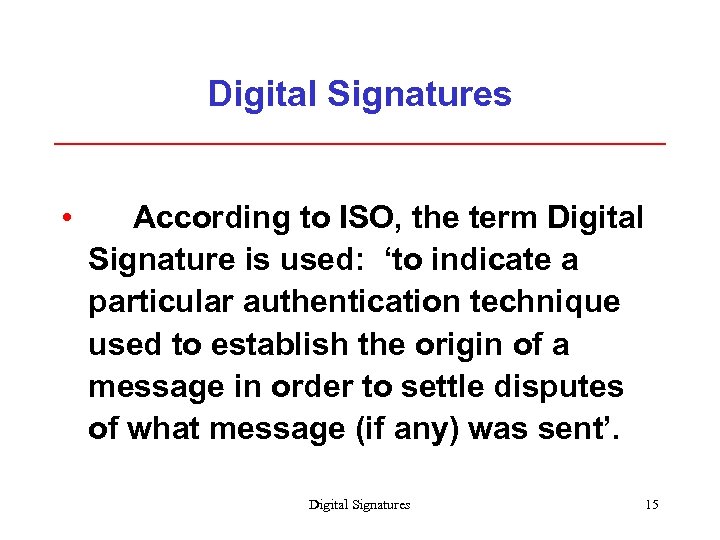 Digital Signatures

• According to ISO, the term Digital Signature is used: ‘to indicate a particular authentication technique used to establish the origin of a message in order to settle disputes of what message (if any) was sent’.

Digital Signatures

15